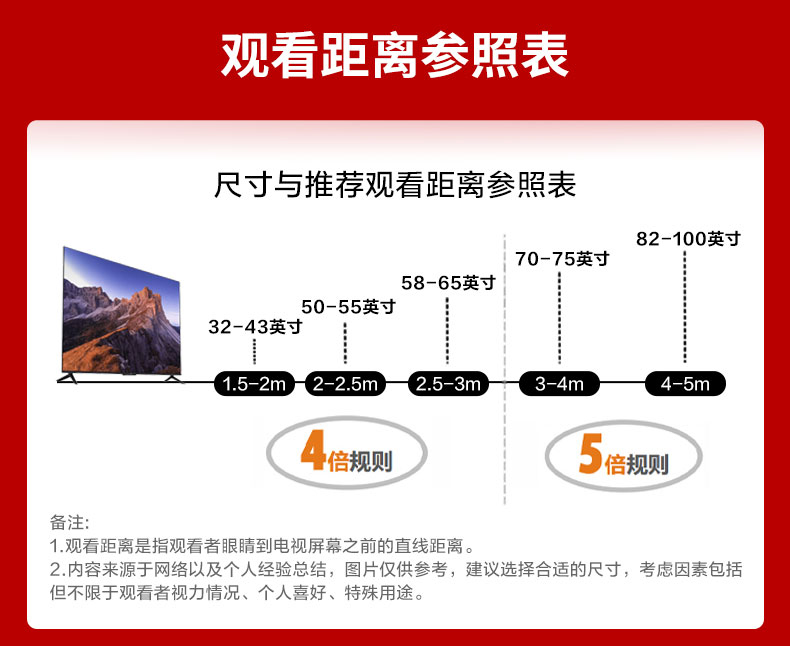 观看距离参照表

尺寸与推荐观看距离参照表

32-43英寸
50-55英寸
58-65英寸
70-75英寸
82-100英寸

1.5-2m
2-2.5m
2.5-3m
3-4m
4-5m

4倍规则
5倍规则

备注:
1.观看距离是指观看者眼睛到电视屏幕之前的直线距离。
2.内容来源于网络以及个人经验总结，图片仅供参考，建议选择合适的尺寸，考虑因素包括但不限于观看者视力情况、个人喜好、特殊用途。